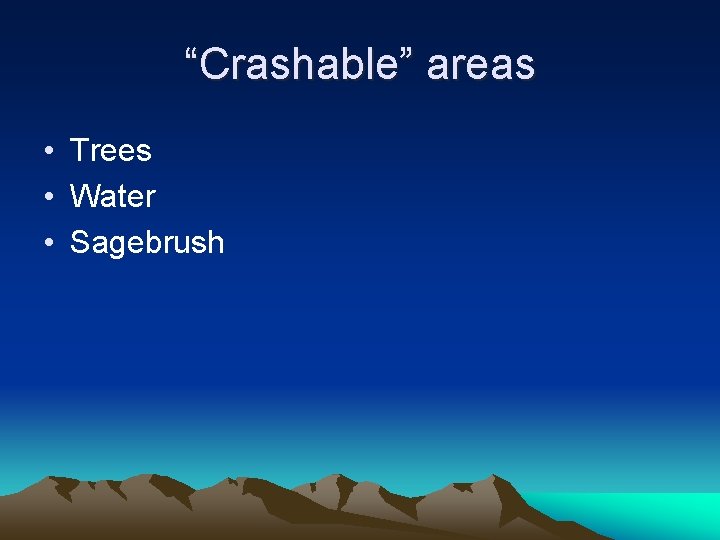 “Crashable” areas

• Trees
• Water
• Sagebrush